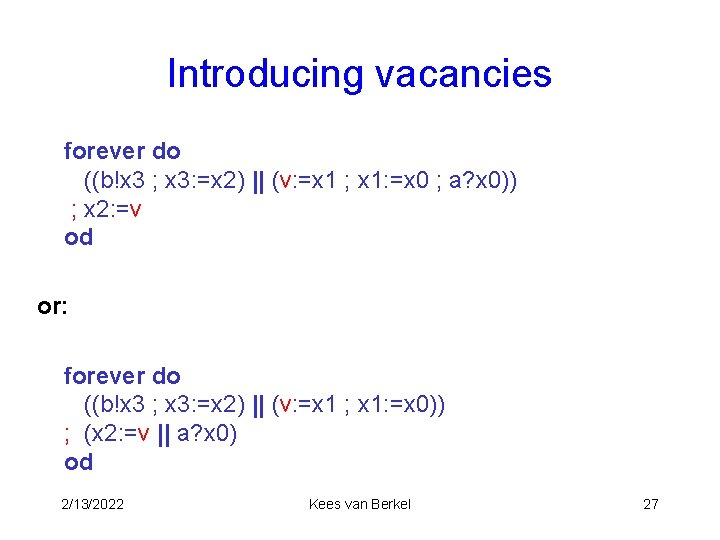 Introducing vacancies

forever do
((b!x3 ; x3:=x2) || (v:=x1 ; x1:=x0 ; a?x0))
; x2:=v
od

or:

forever do
((b!x3 ; x3:=x2) || (v:=x1 ; x1:=x0))
; (x2:=v || a?x0)
od

2/13/2022

Kees van Berkel

27